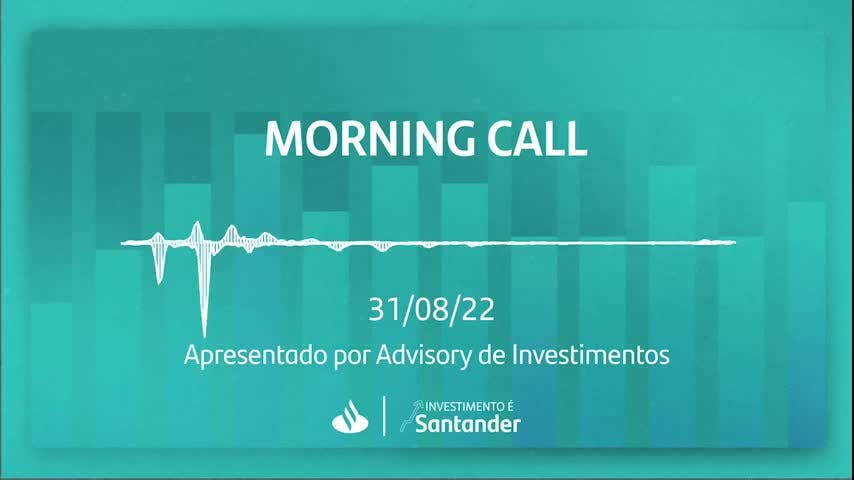 MORNING CALL

31/08/22

Apresentado por Advisory de Investimentos

INVESTIMENTO É
Santander